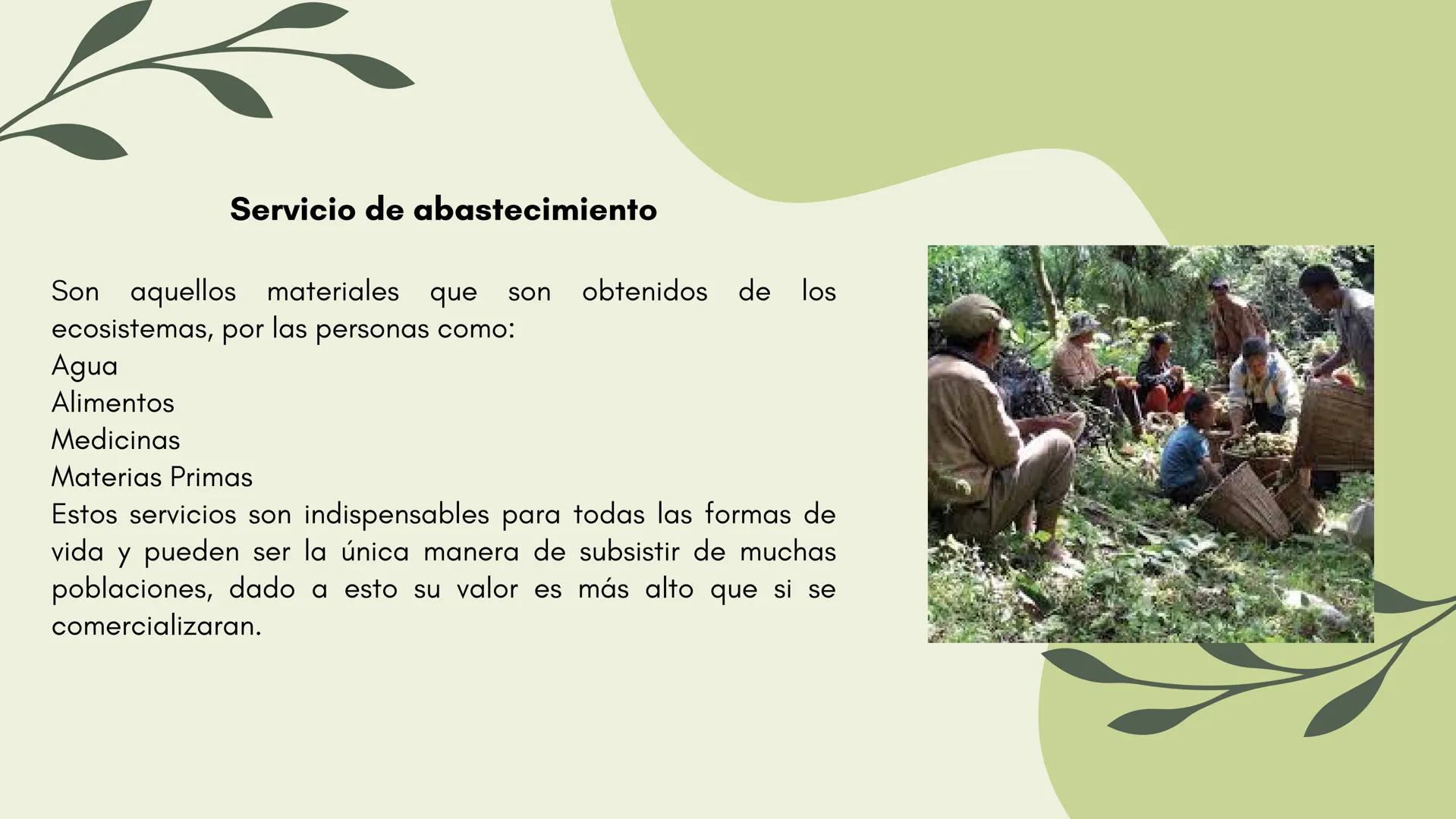 Servicio de abastecimiento

Son aquellos materiales que son obtenidos de los ecosistemas, por las personas como:
Agua
Alimentos
Medicinas
Materias Primas
Estos servicios son indispensables para todas las formas de vida y pueden ser la única manera de subsistir de muchas poblaciones, dado a esto su valor es más alto que si se comercializaran.